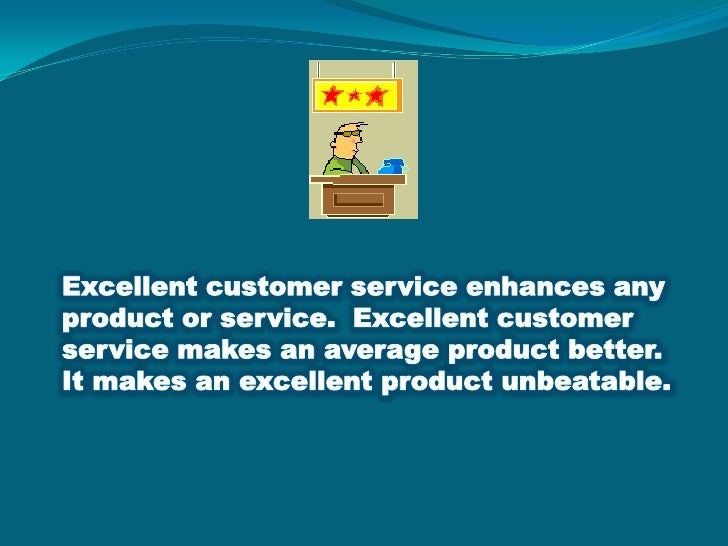 Excellent customer service enhances any product or service.  Excellent customer service makes an average product better. It makes an excellent product unbeatable.